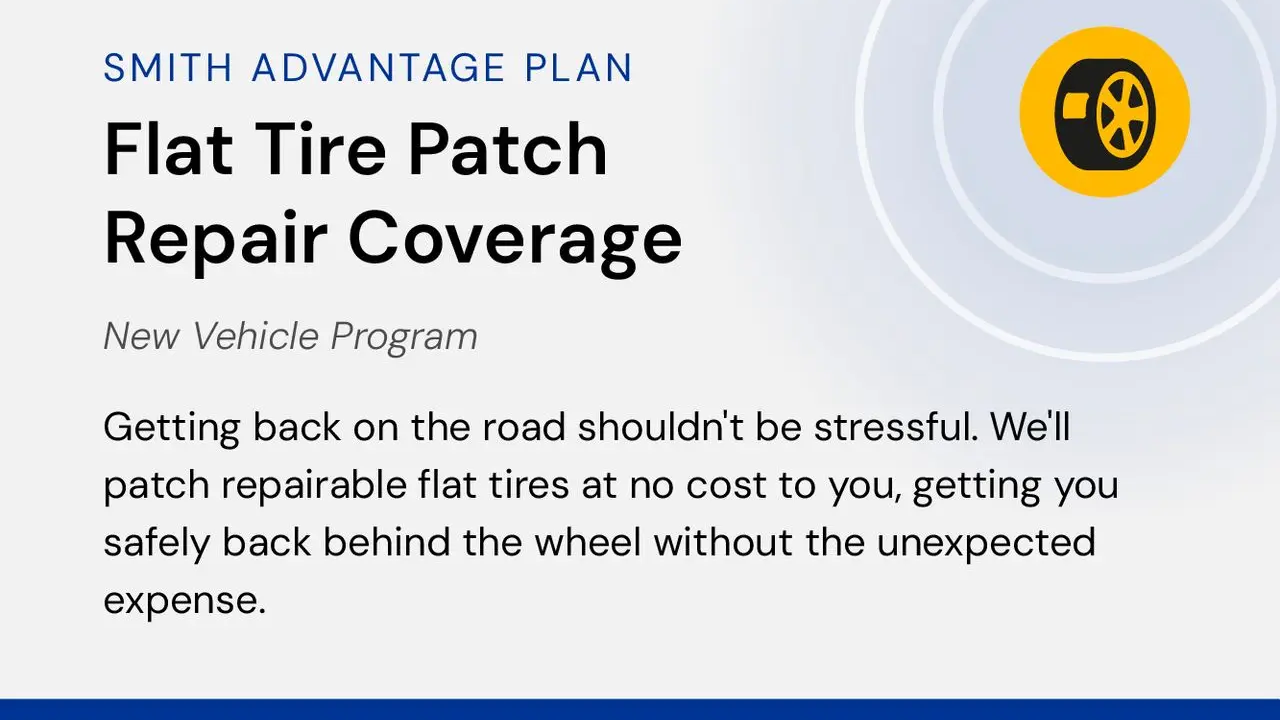 SMITH ADVANTAGE PLAN

Flat Tire Patch Repair Coverage

New Vehicle Program

Getting back on the road shouldn't be stressful. We'll patch repairable flat tires at no cost to you, getting you safely back behind the wheel without the unexpected expense.